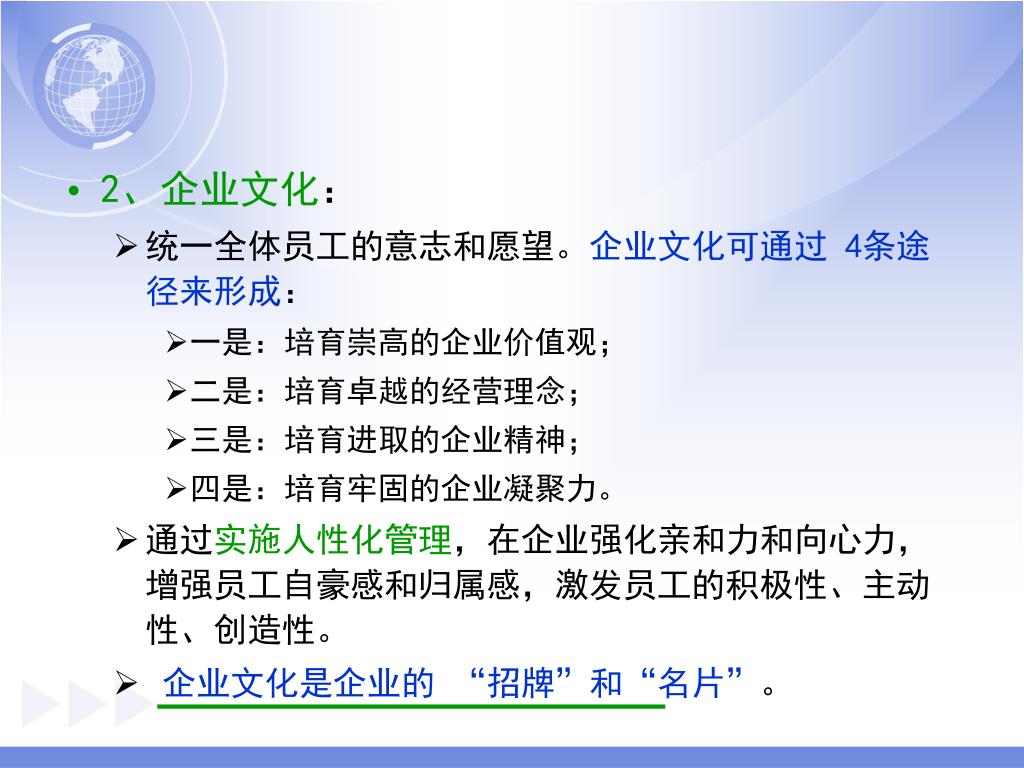 • 2、企业文化：

➢ 统一全体员工的意志和愿望。企业文化可通过 4条途径来形成：

➢ 一是：培育崇高的企业价值观；

➢ 二是：培育卓越的经营理念；

➢ 三是：培育进取的企业精神；

➢ 四是：培育牢固的企业凝聚力。

➢ 通过实施人性化管理，在企业强化亲和力和向心力，增强员工自豪感和归属感，激发员工的积极性、主动性、创造性。

➢ 企业文化是企业的 “招牌”和“名片”。